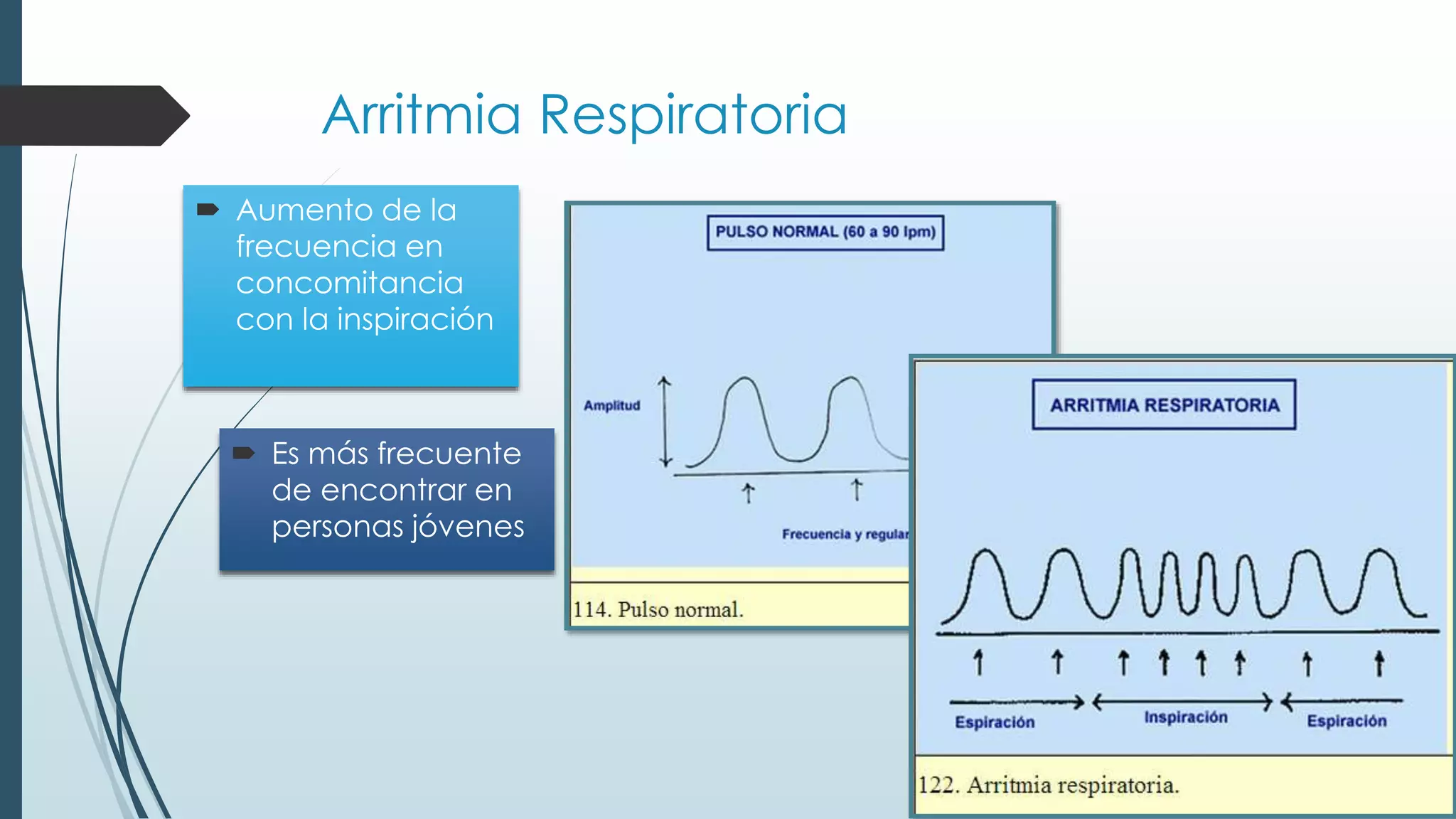 Arritmia Respiratoria

Aumento de la frecuencia en concomitancia con la inspiración

Es más frecuente de encontrar en personas jóvenes

PULSO NORMAL (60 a 90 lpm)

Amplitud

Frecuencia y regular

114. Pulso normal.

ARRITMIA RESPIRATORIA

Espiración

Inspiración

Espiración

122. Arritmia respiratoria.